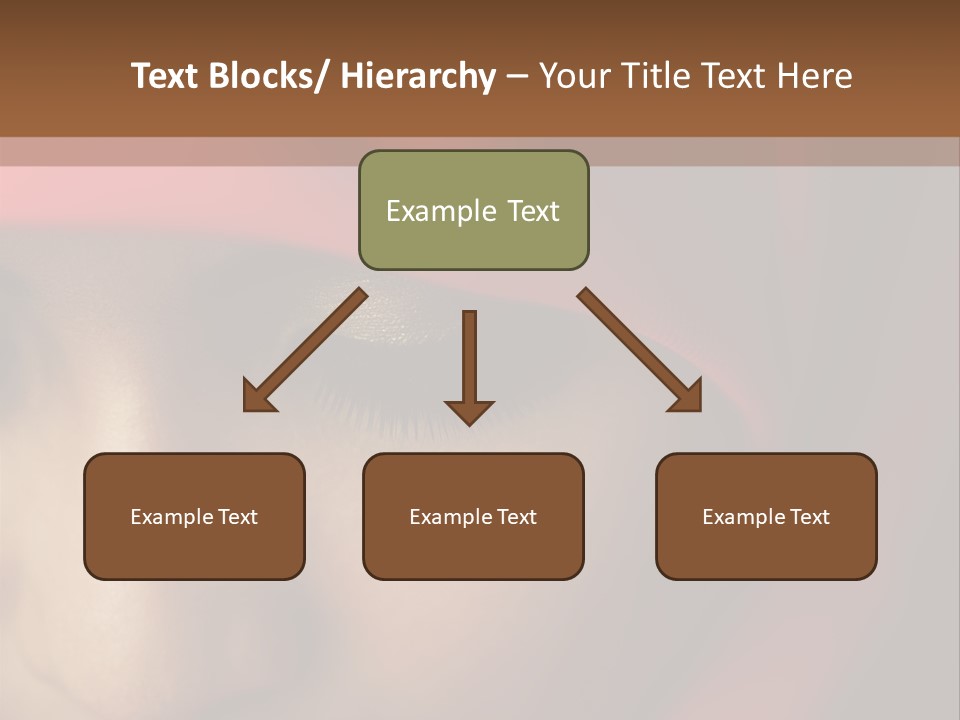 Text Blocks/ Hierarchy – Your Title Text Here

Example Text

Example Text

Example Text

Example Text